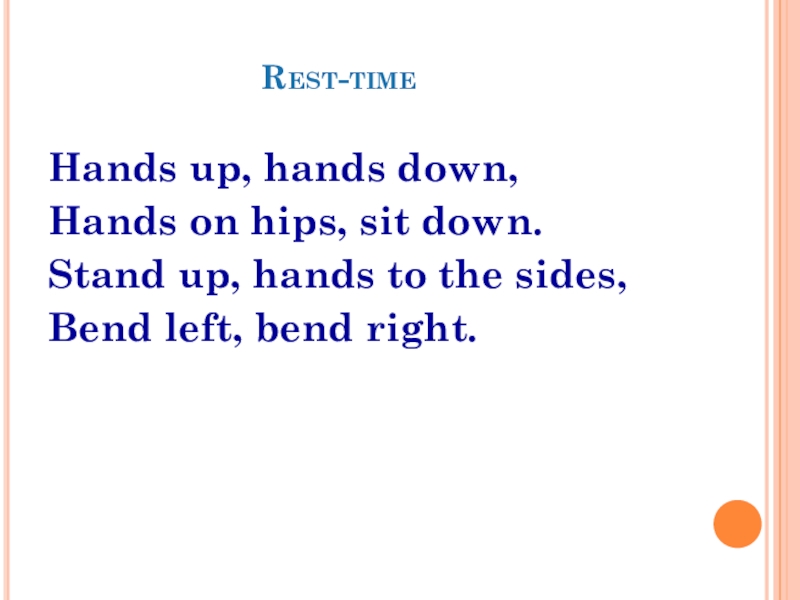 Rest-time

Hands up, hands down,
Hands on hips, sit down.
Stand up, hands to the sides,
Bend left, bend right.